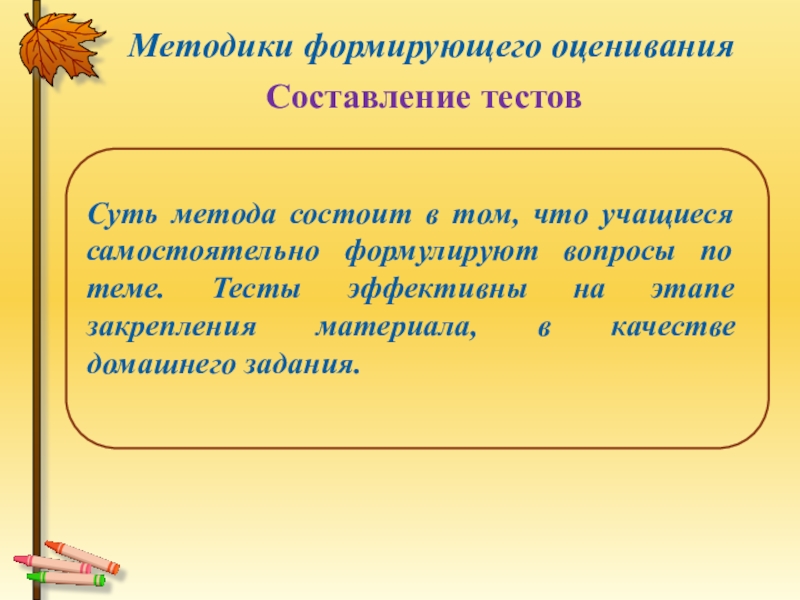 Методики формирующего оценивания

Составление тестов

Суть метода состоит в том, что учащиеся самостоятельно формулируют вопросы по теме. Тесты эффективны на этапе закрепления материала, в качестве домашнего задания.